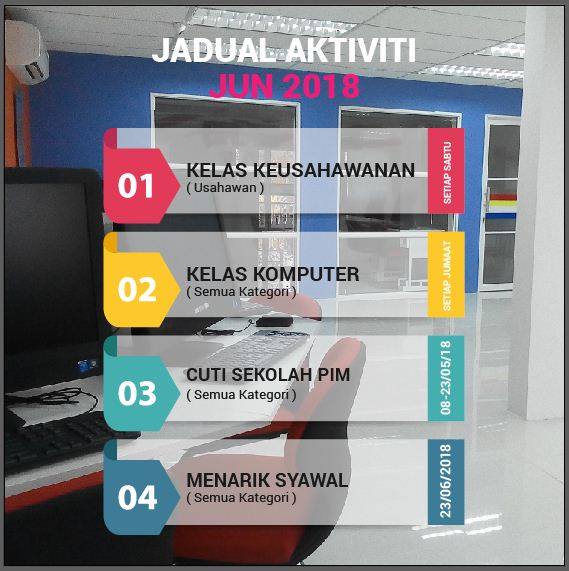 JADUAL AKTIVITI
JUN 2018

01
KELAS KEUSAHAWANAN
( Usahawan )
SETIAP SABTU

02
KELAS KOMPUTER
( Semua Kategori )
SETIAP JUMAAT

03
CUTI SEKOLAH PIM
( Semua Kategori )
08-23/05/18

04
MENARIK SYAWAL
( Semua Kategori )
23/06/2018